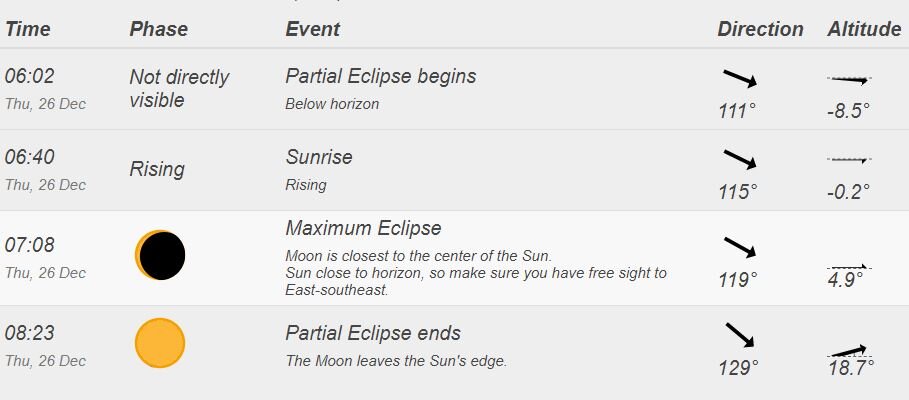 | Time | Phase | Event | Direction | Altitude |
|---|---|---|---|---|
| 06:02 Thu, 26 Dec | Not directly visible | Partial Eclipse begins Below horizon | 111° | -8.5° |
| 06:40 Thu, 26 Dec | Rising | Sunrise Rising | 115° | -0.2° |
| 07:08 Thu, 26 Dec | | Maximum Eclipse Moon is closest to the center of the Sun. Sun close to horizon, so make sure you have free sight to East-southeast. | 119° | 4.9° |
| 08:23 Thu, 26 Dec | | Partial Eclipse ends The Moon leaves the Sun's edge. | 129° | 18.7° |